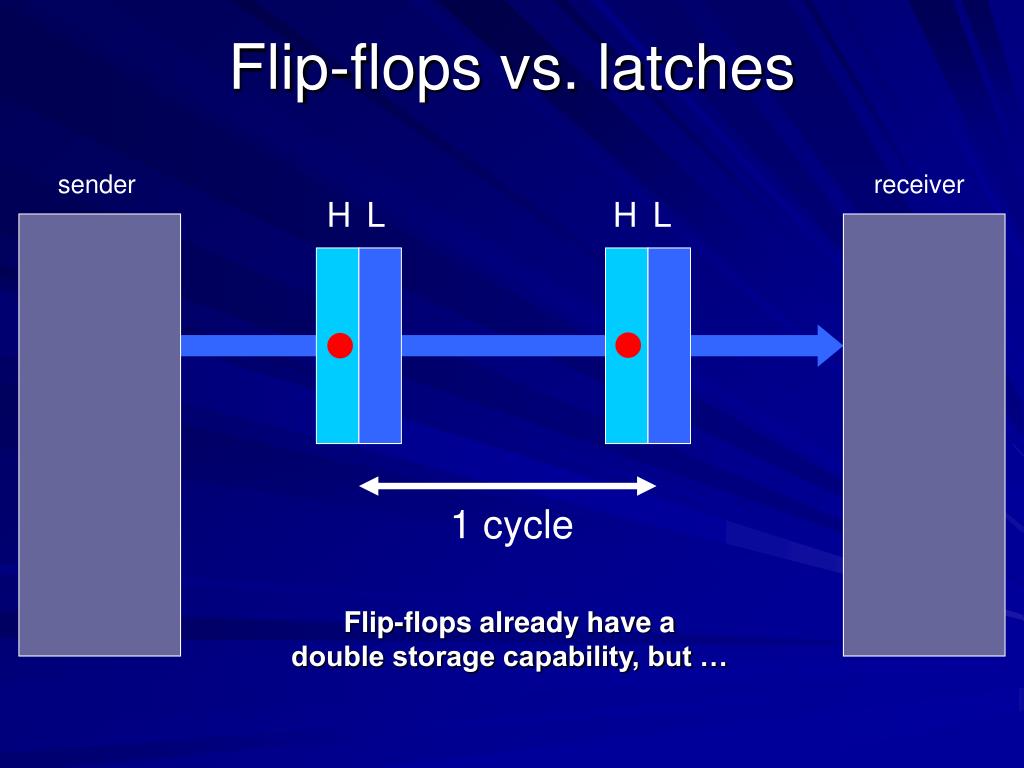 Flip-flops vs. latches

sender

receiver

H L

H L

1 cycle

Flip-flops already have a double storage capability, but …